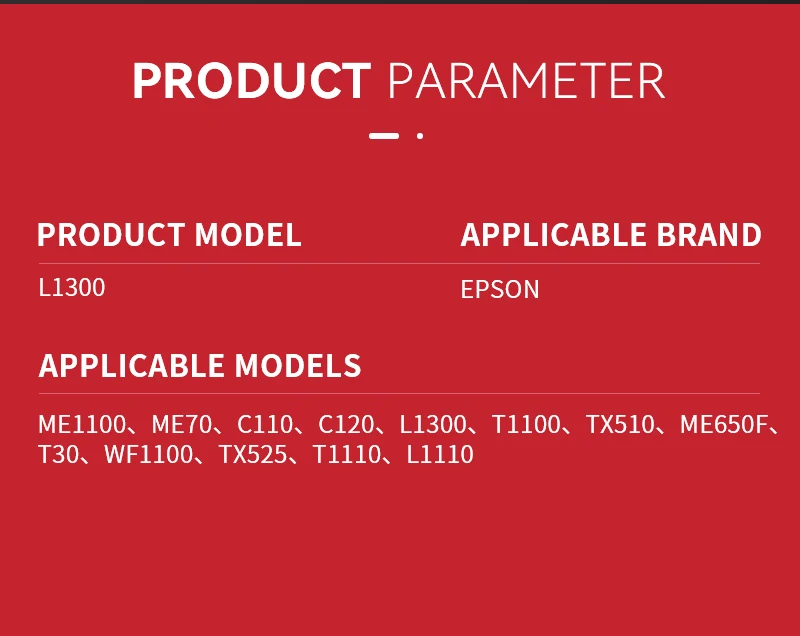 PRODUCT PARAMETER

PRODUCT MODEL
L1300

APPLICABLE BRAND
EPSON

APPLICABLE MODELS
ME1100、ME70、C110、C120、L1300、T1100、TX510、ME650F、T30、WF1100、TX525、T1110、L1110